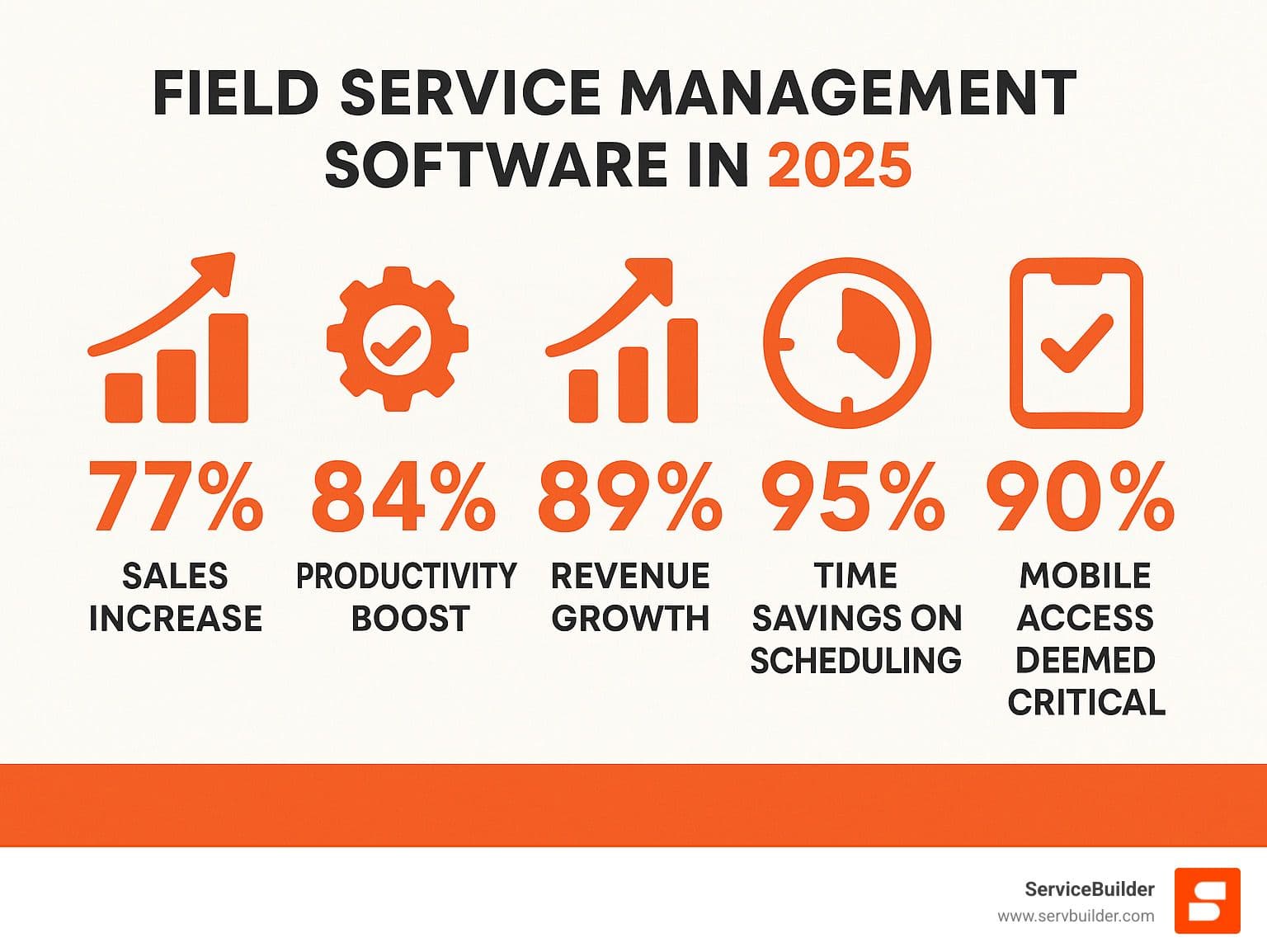 FIELD SERVICE MANAGEMENT SOFTWARE IN 2025

77%
SALES INCREASE

84%
PRODUCTIVITY BOOST

89%
REVENUE GROWTH

95%
TIME SAVINGS ON SCHEDULING

90%
MOBILE ACCESS DEEMED CRITICAL

ServiceBuilder
www.servbuilder.com